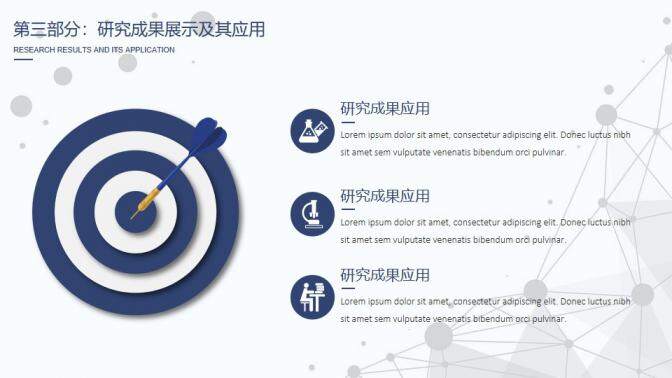 第三部分：研究成果展示及其应用
RESEARCH RESULTS AND ITS APPLICATION

研究成果应用
Lorem ipsum dolor sit amet, consectetur adipiscing elit. Donec luctus nibh sit amet sem vulputate venenatis bibendum orci pulvinar.

研究成果应用
Lorem ipsum dolor sit amet, consectetur adipiscing elit. Donec luctus nibh sit amet sem vulputate venenatis bibendum orci pulvinar.

研究成果应用
Lorem ipsum dolor sit amet, consectetur adipiscing elit. Donec luctus nibh sit amet sem vulputate venenatis bibendum orci pulvinar.